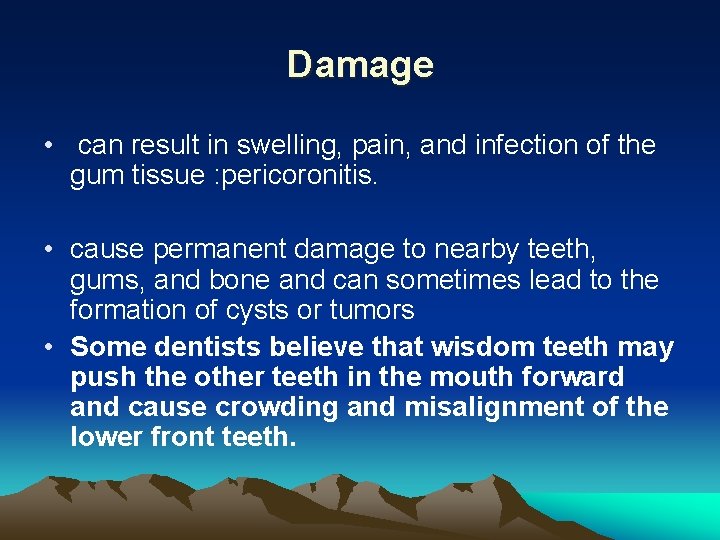 Damage

• can result in swelling, pain, and infection of the gum tissue :pericoronitis.

• cause permanent damage to nearby teeth, gums, and bone and can sometimes lead to the formation of cysts or tumors

• Some dentists believe that wisdom teeth may push the other teeth in the mouth forward and cause crowding and misalignment of the lower front teeth.